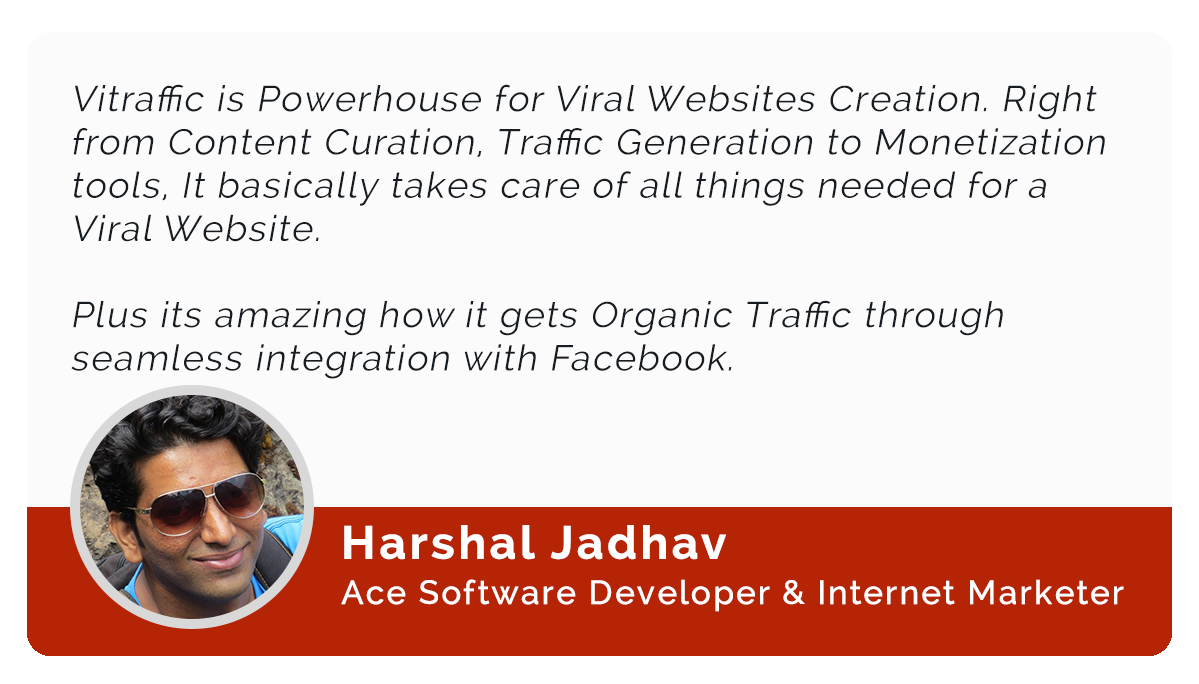 Vitraffic is Powerhouse for Viral Websites Creation. Right from Content Curation, Traffic Generation to Monetization tools, It basically takes care of all things needed for a Viral Website.

Plus its amazing how it gets Organic Traffic through seamless integration with Facebook.

Harshal Jadhav
Ace Software Developer & Internet Marketer